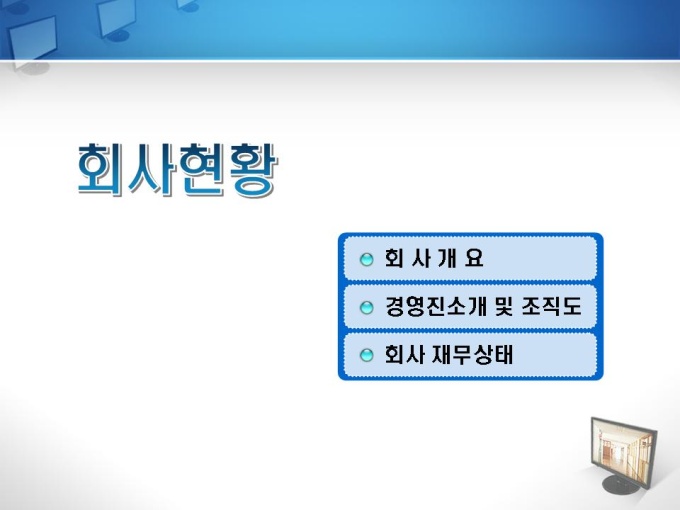 회사현황

회 사 개 요

경영진소개 및 조직도

회사 재무상태